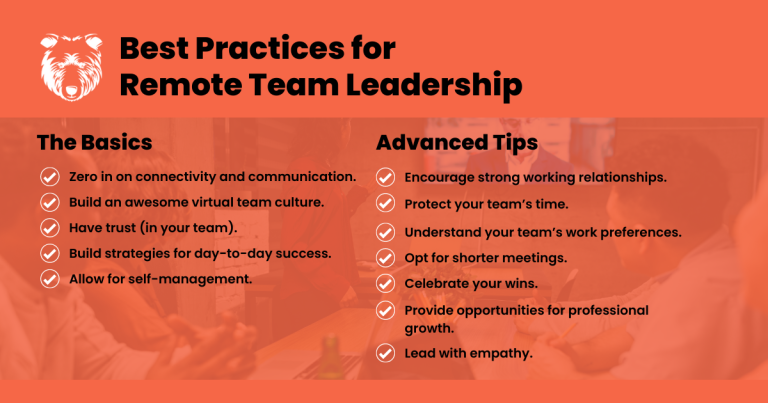 Best Practices for Remote Team Leadership

The Basics

Zero in on connectivity and communication.

Build an awesome virtual team culture.

Have trust (in your team).

Build strategies for day-to-day success.

Allow for self-management.

Advanced Tips

Encourage strong working relationships.

Protect your team's time.

Understand your team's work preferences.

Opt for shorter meetings.

Celebrate your wins.

Provide opportunities for professional growth.

Lead with empathy.